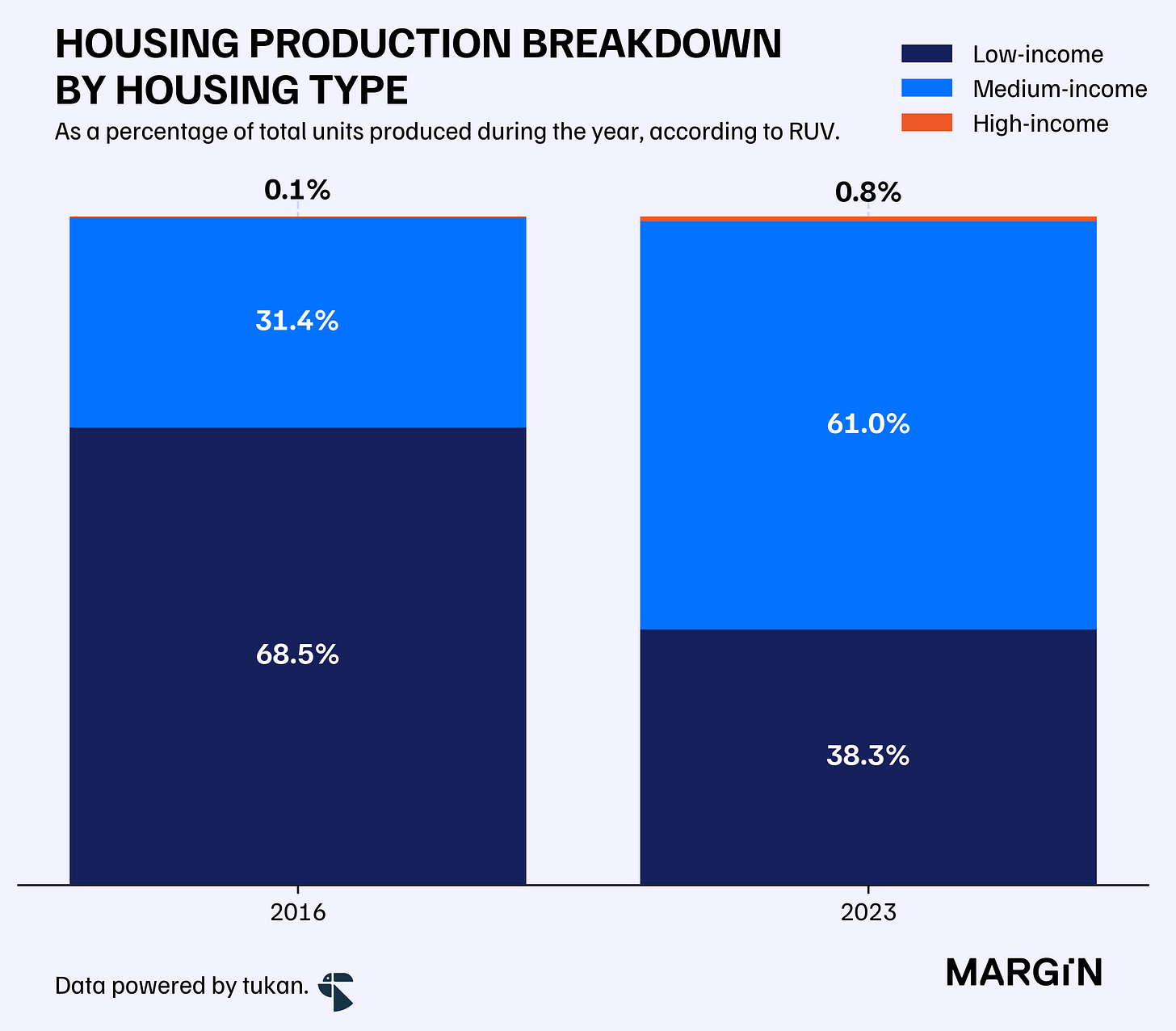 HOUSING PRODUCTION BREAKDOWN BY HOUSING TYPE

As a percentage of total units produced during the year, according to RUV.

Low-income
Medium-income
High-income

0.1%
31.4%
68.5%

0.8%
61.0%
38.3%

2016
2023

Data powered by tukan.

MARGiN